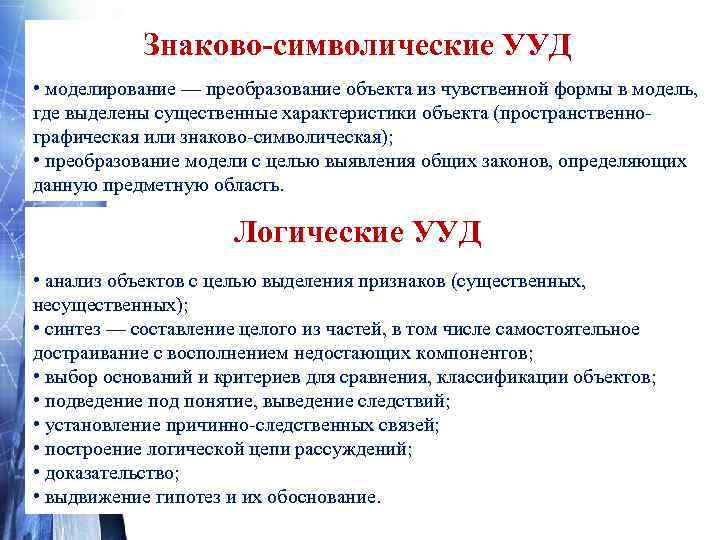 Знаково-символические УУД

• моделирование — преобразование объекта из чувственной формы в модель, где выделены существенные характеристики объекта (пространственно-графическая или знаково-символическая);
• преобразование модели с целью выявления общих законов, определяющих данную предметную область.

Логические УУД

• анализ объектов с целью выделения признаков (существенных, несущественных);
• синтез — составление целого из частей, в том числе самостоятельное достраивание с восполнением недостающих компонентов;
• выбор оснований и критериев для сравнения, классификации объектов;
• подведение под понятие, выведение следствий;
• установление причинно-следственных связей;
• построение логической цепи рассуждений;
• доказательство;
• выдвижение гипотез и их обоснование.